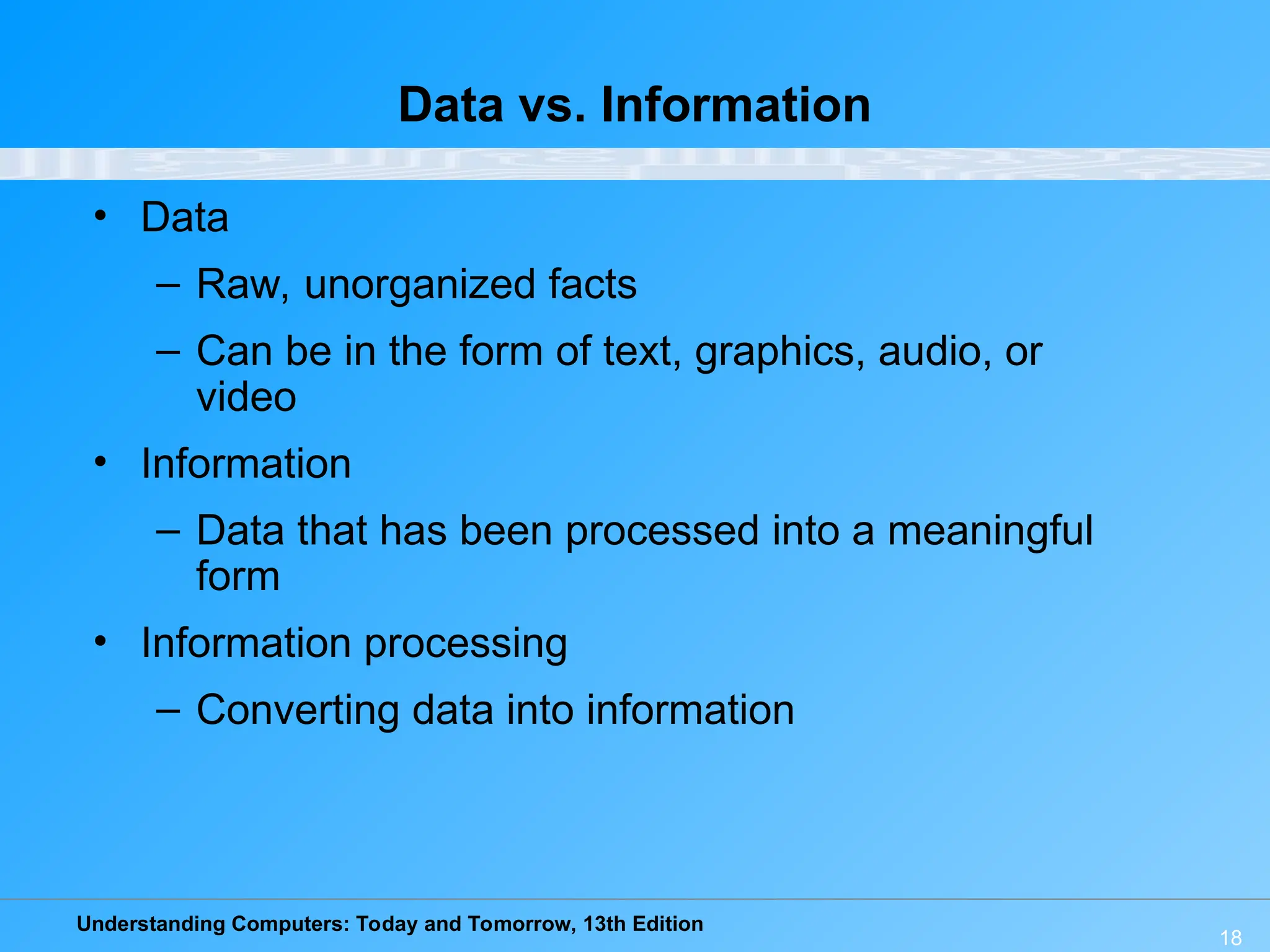 Data vs. Information

• Data
– Raw, unorganized facts
– Can be in the form of text, graphics, audio, or video
• Information
– Data that has been processed into a meaningful form
• Information processing
– Converting data into information

Understanding Computers: Today and Tomorrow, 13th Edition

18